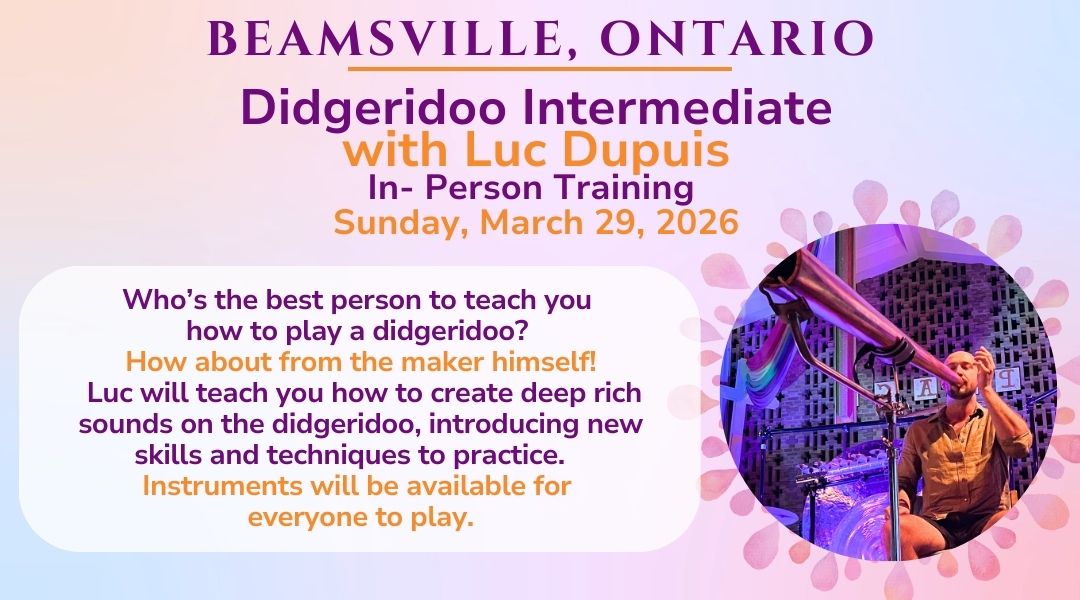 BEAMSVILLE, ONTARIO

Didgeridoo Intermediate
with Luc Dupuis
In- Person Training
Sunday, March 29, 2026

Who's the best person to teach you how to play a didgeridoo?
How about from the maker himself!
Luc will teach you how to create deep rich sounds on the didgeridoo, introducing new skills and techniques to practice.
Instruments will be available for everyone to play.